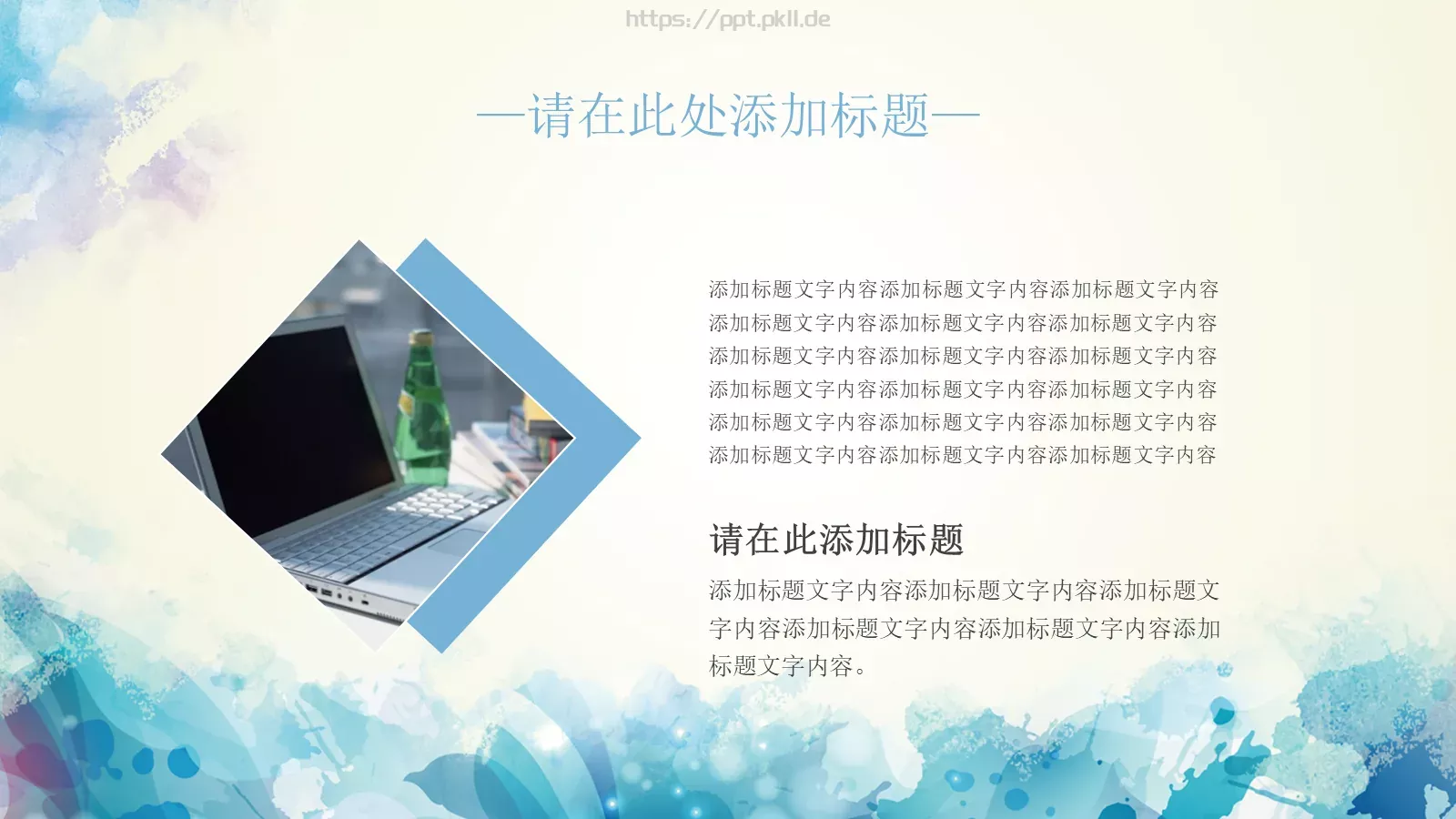 https://ppt.pkll.de

—请在此处添加标题—

添加标题文字内容添加标题文字内容添加标题文字内容添加标题文字内容添加标题文字内容添加标题文字内容添加标题文字内容添加标题文字内容添加标题文字内容添加标题文字内容添加标题文字内容添加标题文字内容添加标题文字内容添加标题文字内容添加标题文字内容添加标题文字内容添加标题文字内容添加标题文字内容

请在此添加标题

添加标题文字内容添加标题文字内容添加标题文字内容添加标题文字内容添加标题文字内容添加标题文字内容。